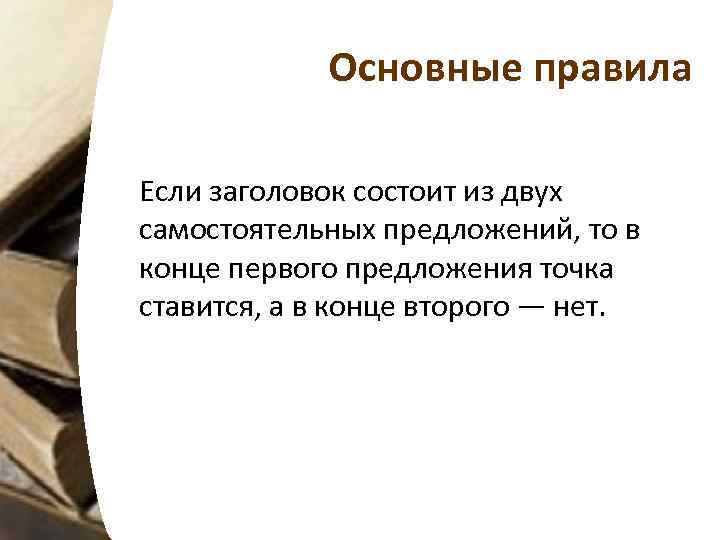 Основные правила

Если заголовок состоит из двух самостоятельных предложений, то в конце первого предложения точка ставится, а в конце второго — нет.